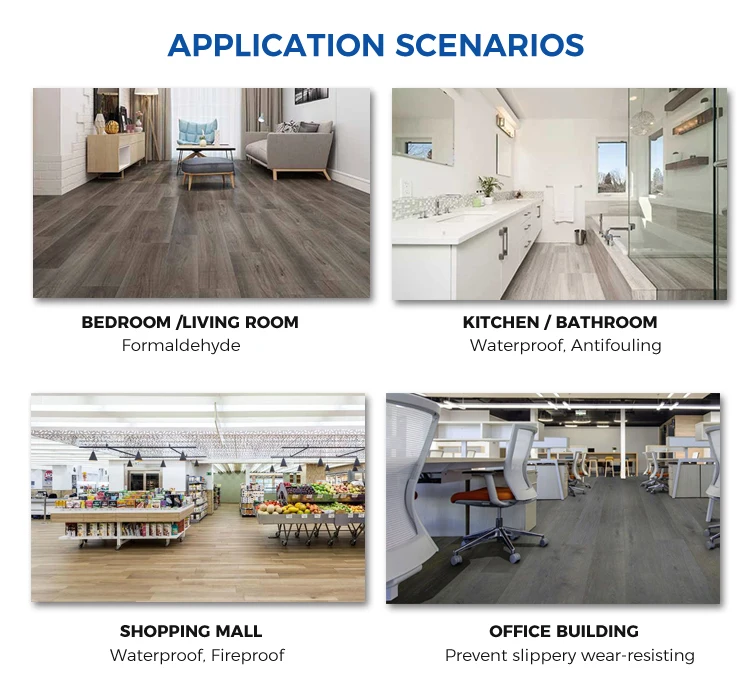 APPLICATION SCENARIOS

BEDROOM /LIVING ROOM
Formaldehyde

KITCHEN / BATHROOM
Waterproof, Antifouling

SHOPPING MALL
Waterproof, Fireproof

OFFICE BUILDING
Prevent slippery wear-resisting